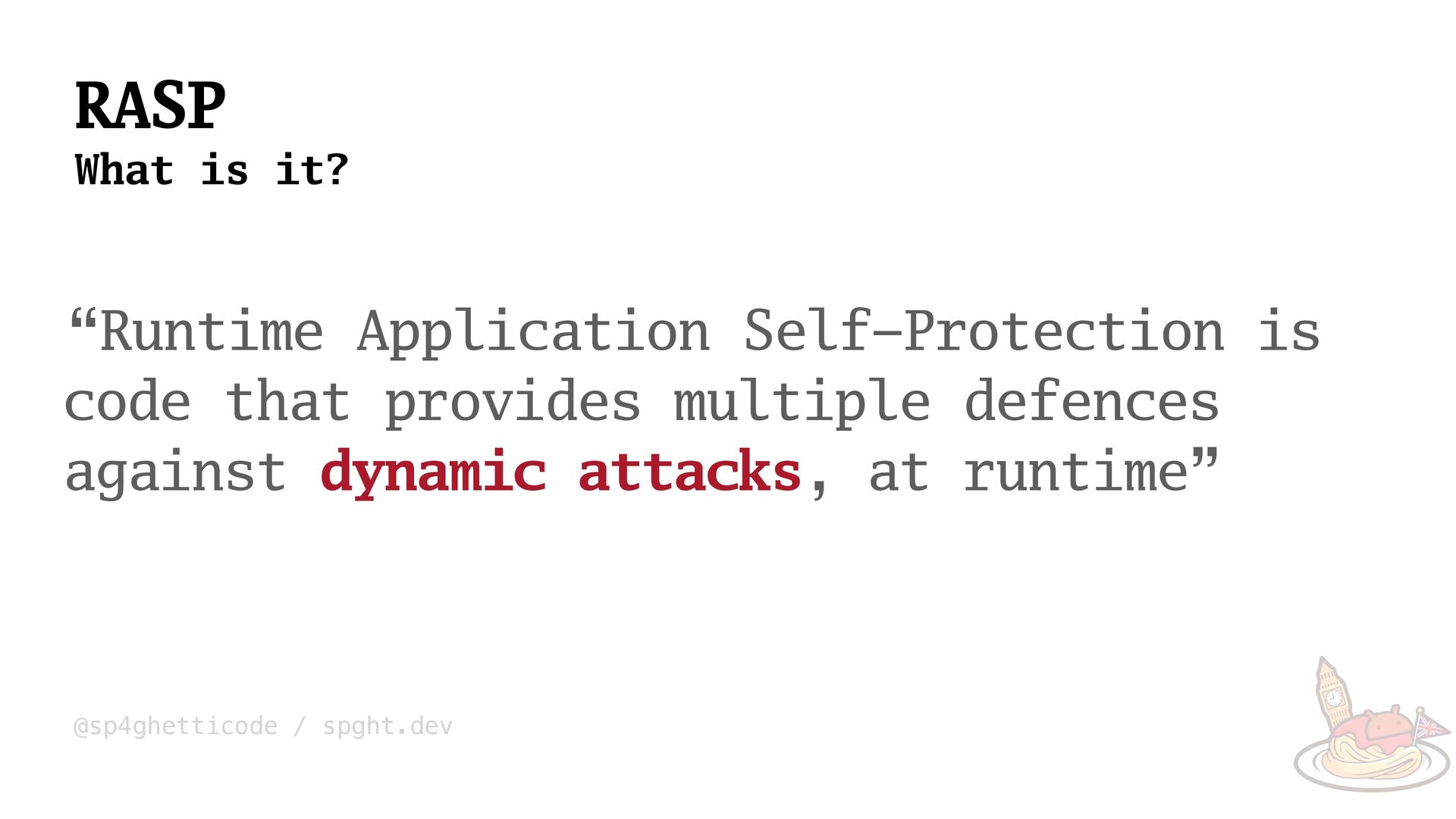 RASP
What is it?

“Runtime Application Self-Protection is code that provides multiple defences against dynamic attacks, at runtime”

@sp4ghetticode / spght.dev